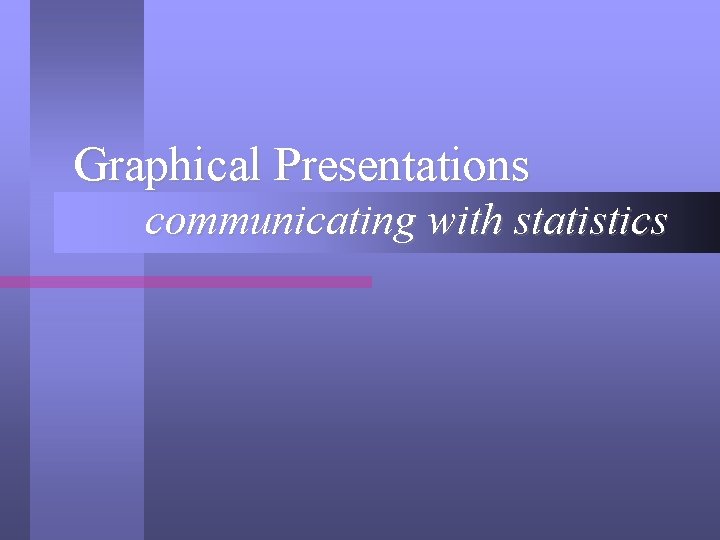 Graphical Presentations

communicating with statistics